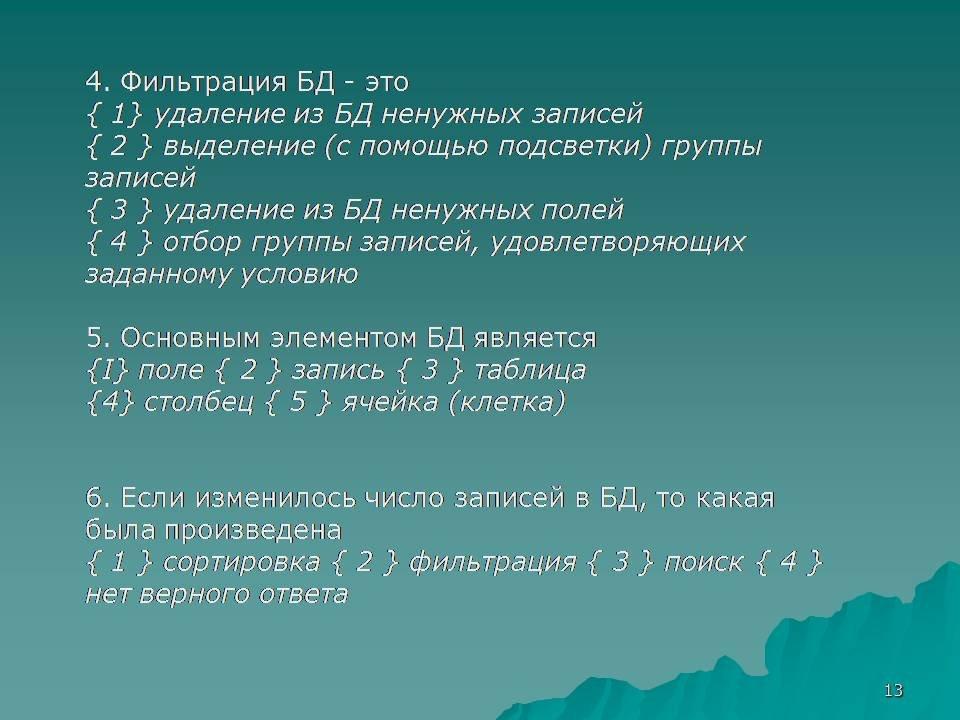 4. Фильтрация БД - это
{ 1} удаление из БД ненужных записей
{ 2 } выделение (с помощью подсветки) группы записей
{ 3 } удаление из БД ненужных полей
{ 4 } отбор группы записей, удовлетворяющих заданному условию

5. Основным элементом БД является
{I} поле { 2 } запись { 3 } таблица
{4} столбец { 5 } ячейка (клетка)

6. Если изменилось число записей в БД, то какая была произведена
{ 1 } сортировка { 2 } фильтрация { 3 } поиск { 4 } нет верного ответа

13